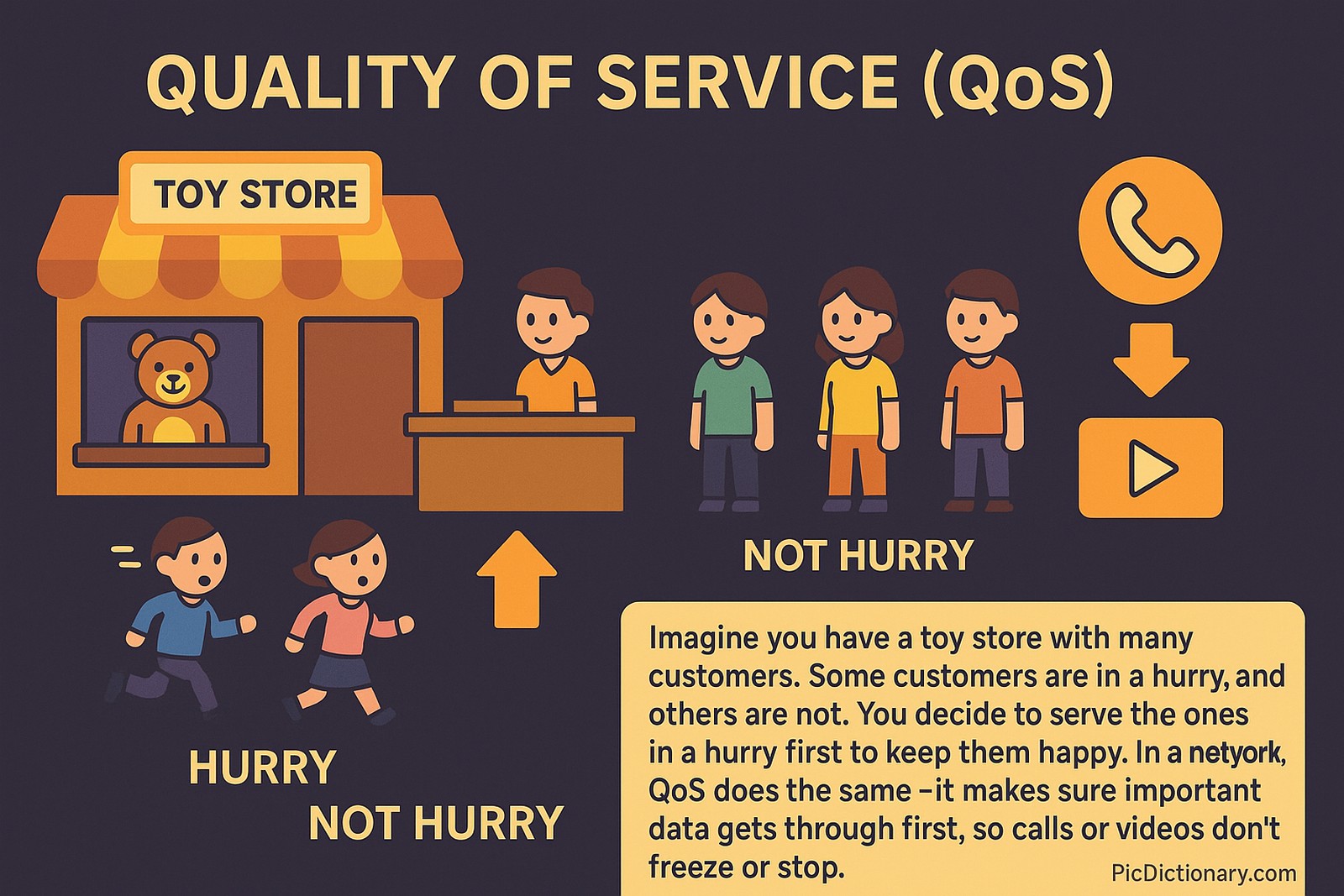 QUALITY OF SERVICE (QoS)

TOY STORE

NOT HURRY

HURRY

NOT HURRY

Imagine you have a toy store with many customers. Some customers are in a hurry, and others are not. You decide to serve the ones in a hurry first to keep them happy. In a netyork, QoS does the same –it makes sure important data gets through first, so calls or videos don't freeze or stop.

PicDictionary.com